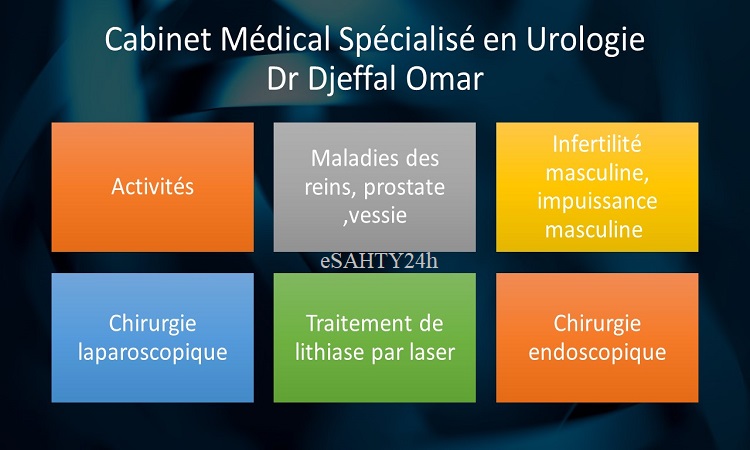 Cabinet Médical Spécialisé en Urologie
Dr Djeffal Omar

Activités

Maladies des reins, prostate ,vessie

Infertilité masculine, impuissance masculine

eSAHTY24h

Chirurgie laparoscopique

Traitement de lithiase par laser

Chirurgie endoscopique